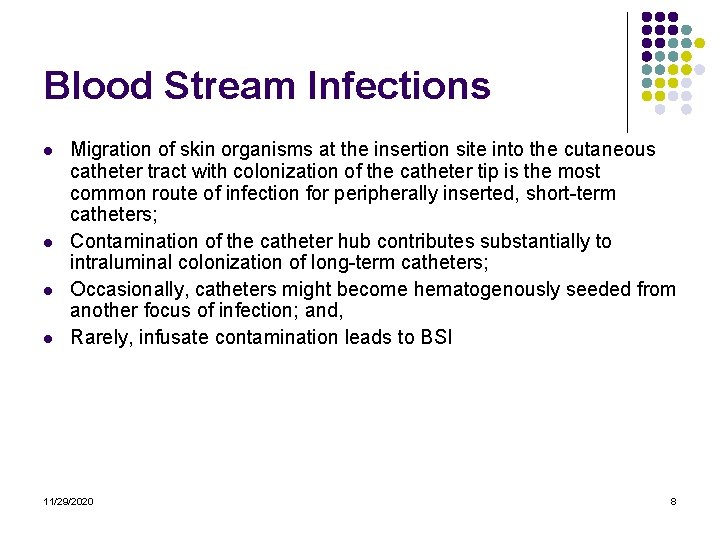 Blood Stream Infections

- Migration of skin organisms at the insertion site into the cutaneous catheter tract with colonization of the catheter tip is the most common route of infection for peripherally inserted, short-term catheters;
- Contamination of the catheter hub contributes substantially to intraluminal colonization of long-term catheters;
- Occasionally, catheters might become hematogenously seeded from another focus of infection; and,
- Rarely, infusate contamination leads to BSI

11/29/2020

8